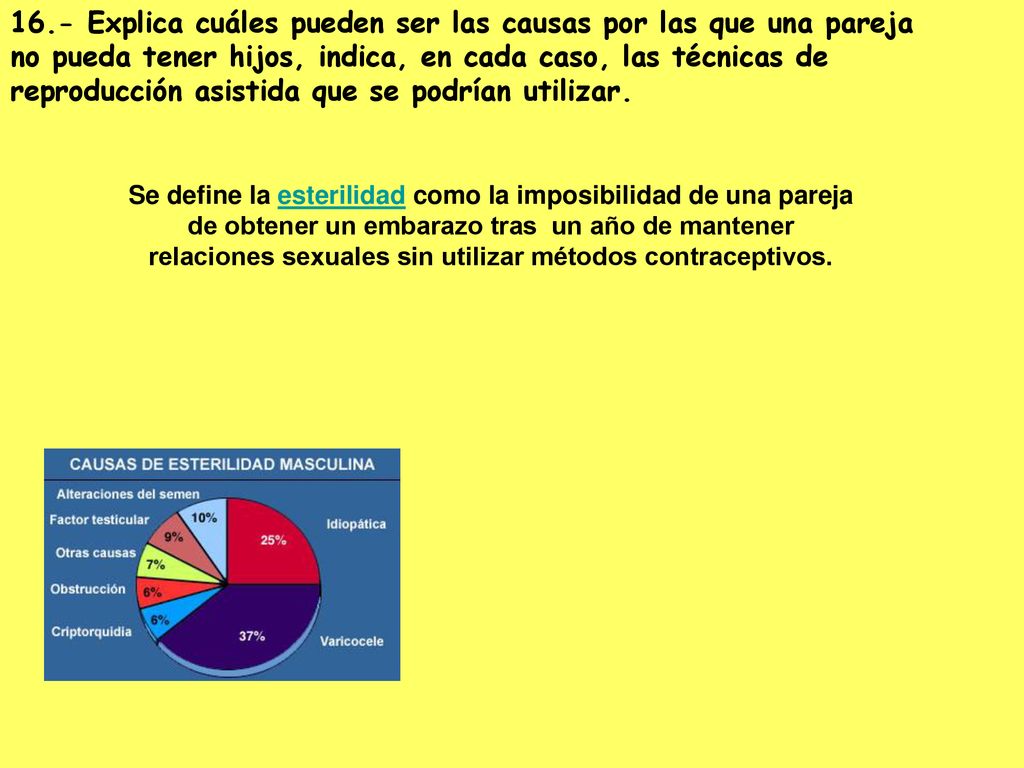 16.- Explica cuáles pueden ser las causas por las que una pareja no pueda tener hijos, indica, en cada caso, las técnicas de reproducción asistida que se podrían utilizar.

Se define la esterilidad como la imposibilidad de una pareja de obtener un embarazo tras un año de mantener relaciones sexuales sin utilizar métodos contraceptivos.

CAUSAS DE ESTERILIDAD MASCULINA

Alteraciones del semen
Factor testicular
Otras causas
Obstrucción
Criptorquidia
10%
9%
7%
6%
6%
25%
37%
Idiopática
Varicocele